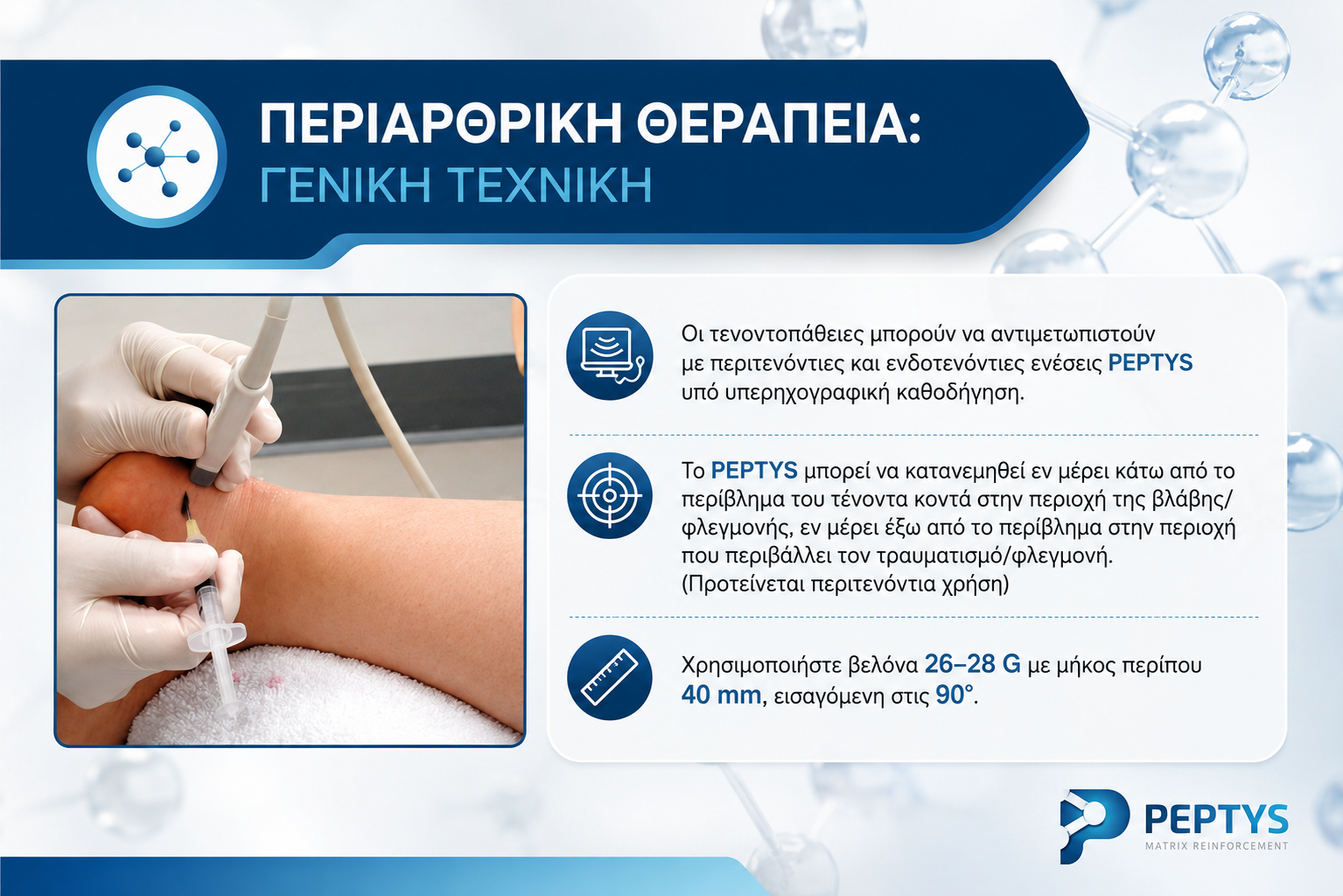 ΠΕΡΙΑΡΘΡΙΚΗ ΘΕΡΑΠΕΙΑ:
ΓΕΝΙΚΗ ΤΕΧΝΙΚΗ

Οι τενοντοπάθειες μπορούν να αντιμετωπιστούν με περιτενόντιες και ενδοτενόντιες ενέσεις PEPTYS υπό υπερηχογραφική καθοδήγηση.

Το PEPTYS μπορεί να κατανεμηθεί εν μέρει κάτω από το περίβλημα του τένοντα κοντά στην περιοχή της βλάβης/φλεγμονής, εν μέρει έξω από το περίβλημα στην περιοχή που περιβάλλει τον τραυματισμό/φλεγμονή. (Προτείνεται περιτενόντια χρήση)

Χρησιμοποιήστε βελόνα 26–28 G με μήκος περίπου 40 mm, εισαγόμενη στις 90°.

PEPTYS
MATRIX REINFORCEMENT